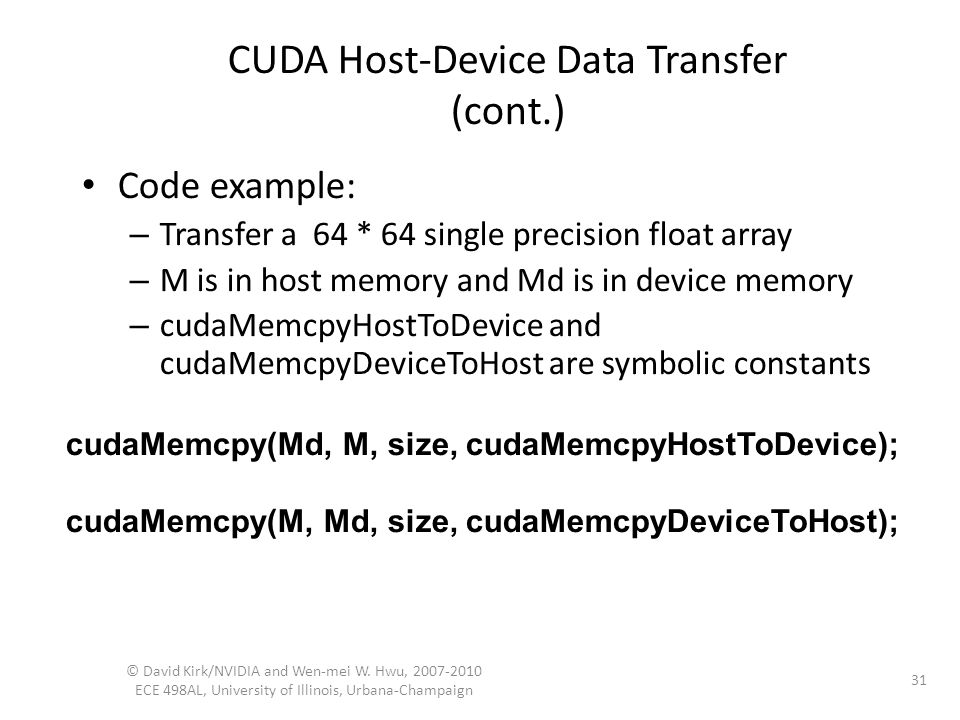 CUDA Host-Device Data Transfer (cont.)

• Code example:
– Transfer a 64 * 64 single precision float array
– M is in host memory and Md is in device memory
– cudaMemcpyHostToDevice and cudaMemcpyDeviceToHost are symbolic constants

cudaMemcpy(Md, M, size, cudaMemcpyHostToDevice);

cudaMemcpy(M, Md, size, cudaMemcpyDeviceToHost);

© David Kirk/NVIDIA and Wen-mei W. Hwu, 2007-2010
ECE 498AL, University of Illinois, Urbana-Champaign

31